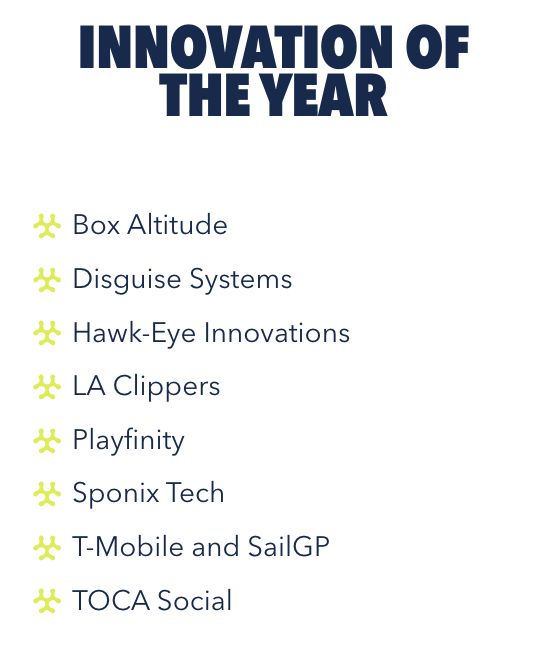 INNOVATION OF THE YEAR

Box Altitude
Disguise Systems
Hawk-Eye Innovations
LA Clippers
Playfinity
Sponix Tech
T-Mobile and SailGP
TOCA Social